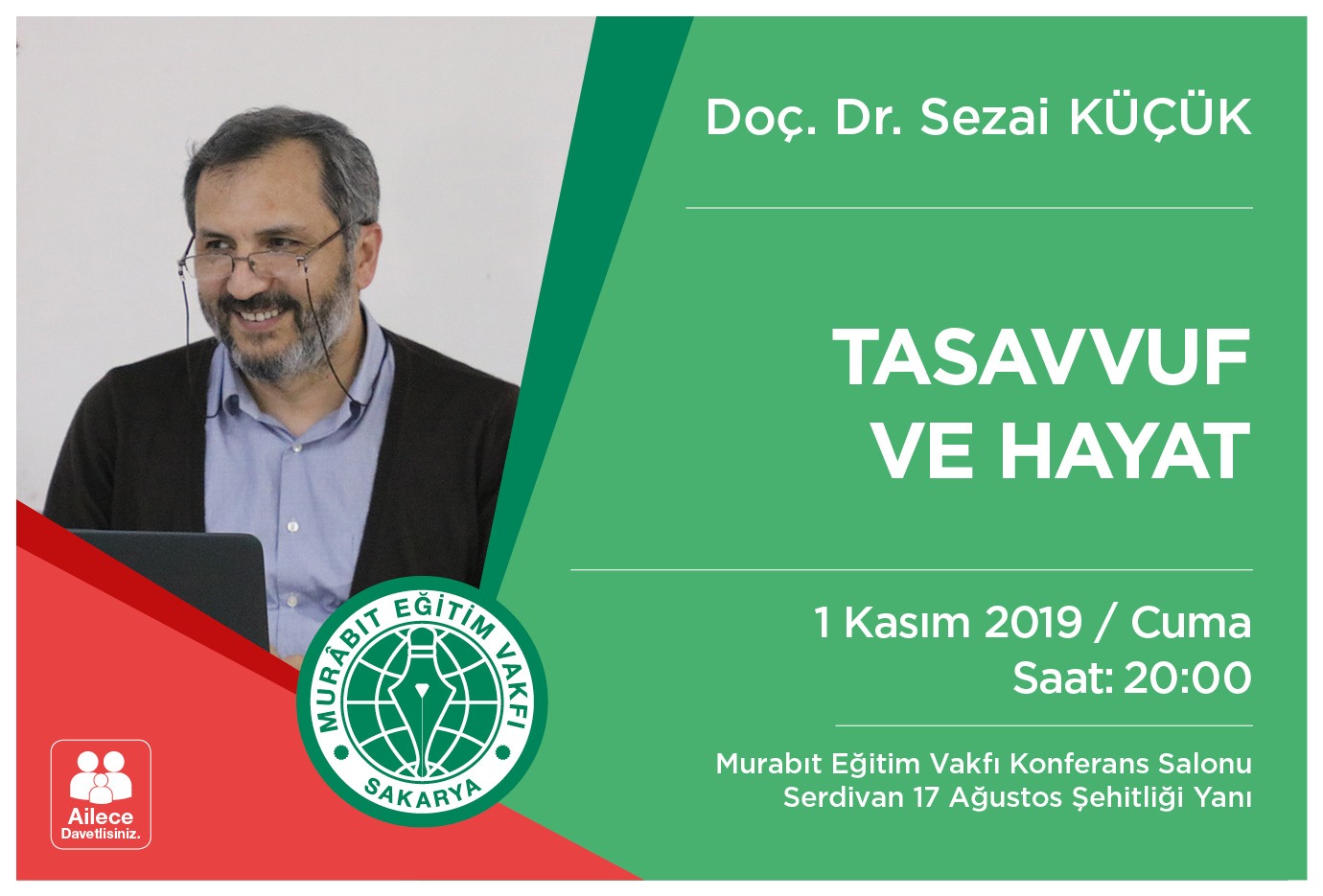 Doç. Dr. Sezai KÜÇÜK

TASAVVUF VE HAYAT

1 Kasım 2019 / Cuma
Saat: 20:00

Murabıt Eğitim Vakfı Konferans Salonu
Serdivan 17 Ağustos Şehitliği Yanı

MURÂBIT EĞİTİM VAKFI
SAKARYA

Ailece
Davetlisiniz.